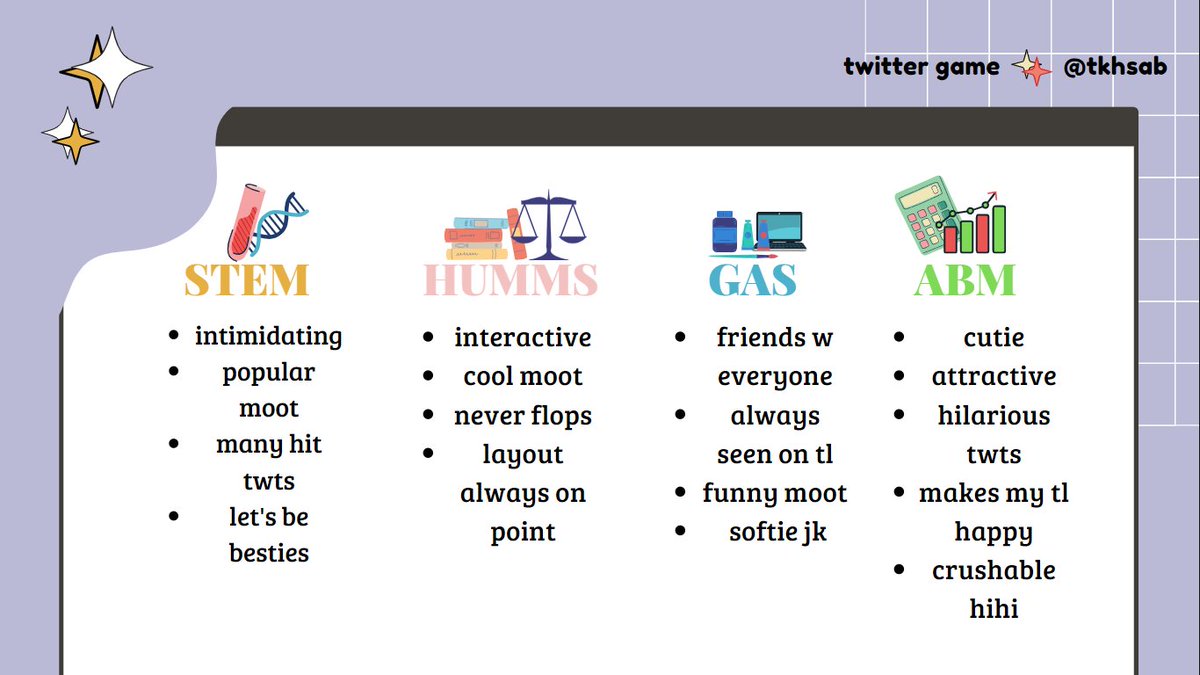 twitter game @tkhsab

STEM
- intimidating
- popular moot
- many hit twts
- let's be besties

HUMMS
- interactive
- cool moot
- never flops
- layout always on point

GAS
- friends w everyone
- always seen on tl
- funny moot
- softie jk

ABM
- cutie
- attractive
- hilarious twts
- makes my tl happy
- crushable hihi